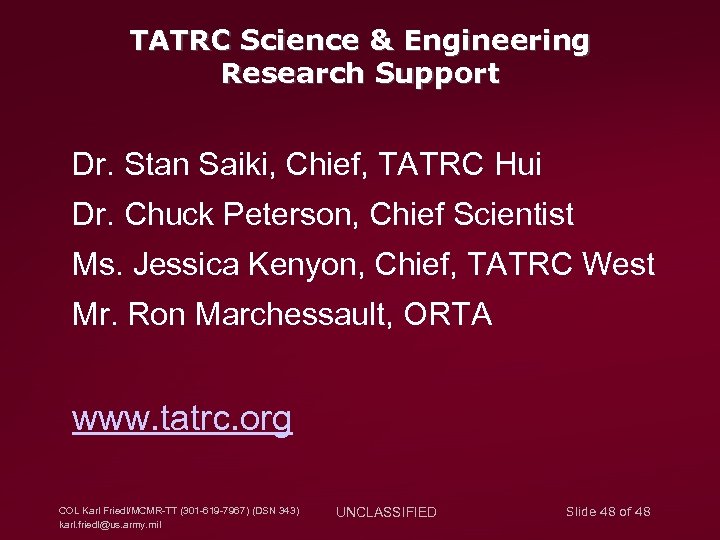 TATRC Science & Engineering Research Support

Dr. Stan Saiki, Chief, TATRC Hui

Dr. Chuck Peterson, Chief Scientist

Ms. Jessica Kenyon, Chief, TATRC West

Mr. Ron Marchessault, ORTA

www.tatrc.org

COL Karl Friedl/MCMR-TT (301-619-7967) (DSN 343)
karl.friedl@us.army.mil

UNCLASSIFIED

Slide 48 of 48